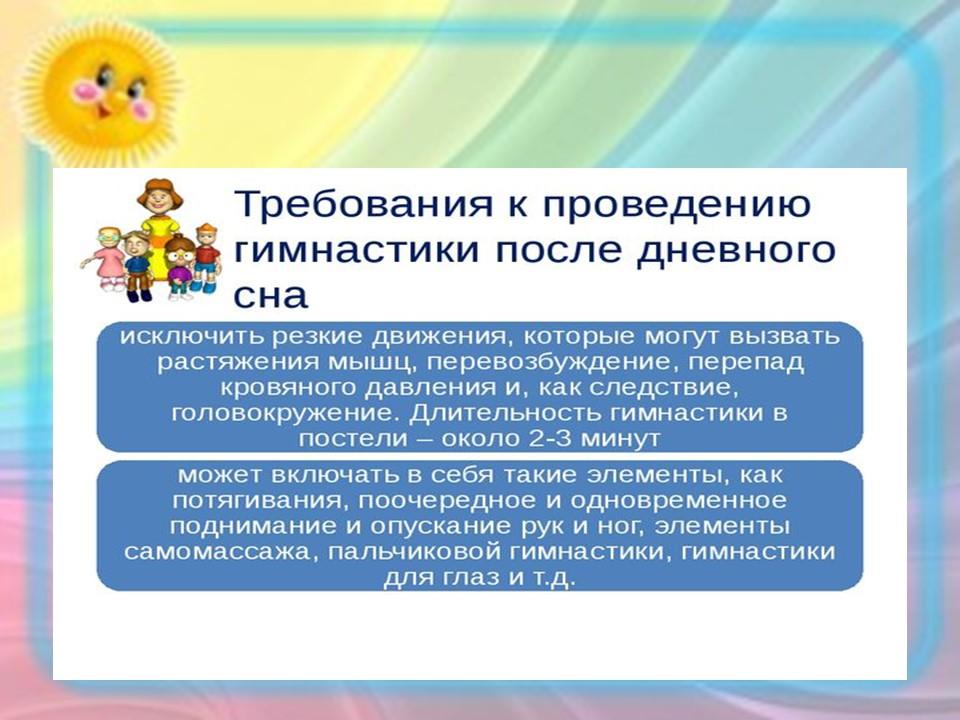 Требования к проведению гимнастики после дневного сна

исключить резкие движения, которые могут вызвать растяжения мышц, перевозбуждение, перепад кровяного давления и, как следствие, головокружение. Длительность гимнастики в постели – около 2-3 минут

может включать в себя такие элементы, как потягивания, поочередное и одновременное поднимание и опускание рук и ног, элементы самомассажа, пальчиковой гимнастики, гимнастики для глаз и т.д.